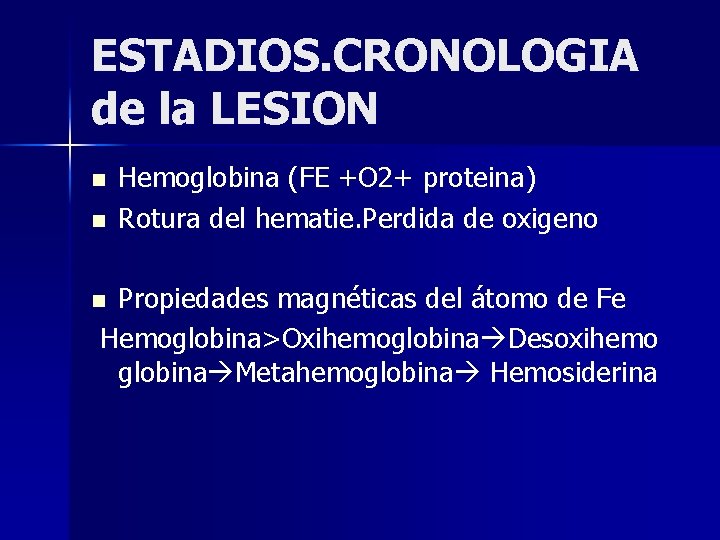 ESTADIOS.CRONOLOGIA de la LESION

- Hemoglobina (FE +O2+ proteina)
- Rotura del hematie.Perdida de oxigeno

- Propiedades magnéticas del átomo de Fe

Hemoglobina>Oxihemoglobina→Desoxihemoglobina→Metahemoglobina→ Hemosiderina